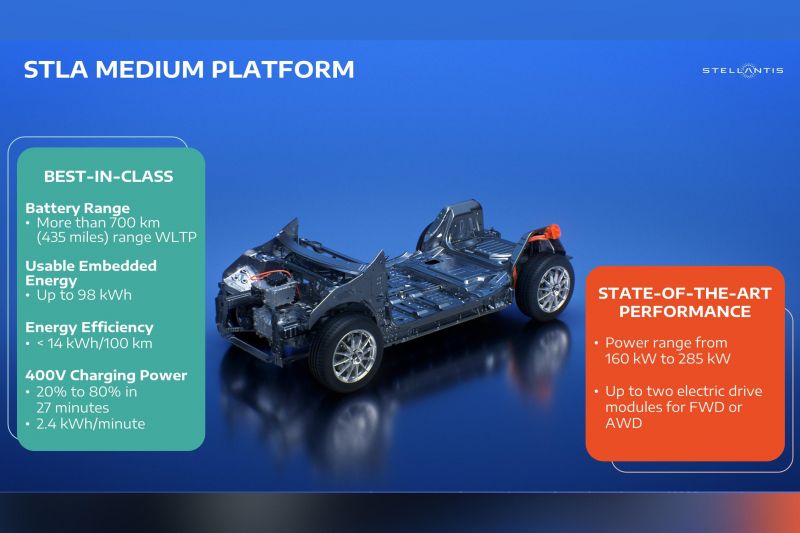 STLA MEDIUM PLATFORM

STELLANTIS

BEST-IN-CLASS

Battery Range
• More than 700 km (435 miles) range WLTP

Usable Embedded Energy
• Up to 98 kWh

Energy Efficiency
• < 14 kWh/100 km

400V Charging Power
• 20% to 80% in 27 minutes
• 2.4 kWh/minute

STATE-OF-THE-ART PERFORMANCE

• Power range from 160 kW to 285 kW

• Up to two electric drive modules for FWD or AWD